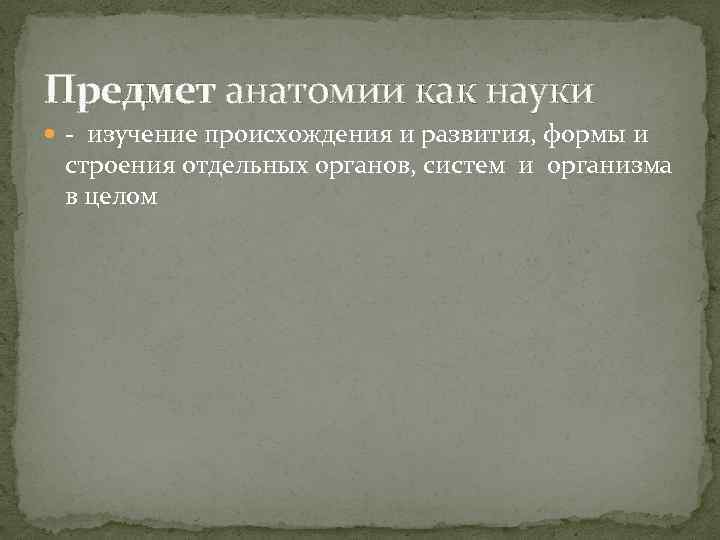 Предмет анатомии как науки

- изучение происхождения и развития, формы и строения отдельных органов, систем и организма в целом